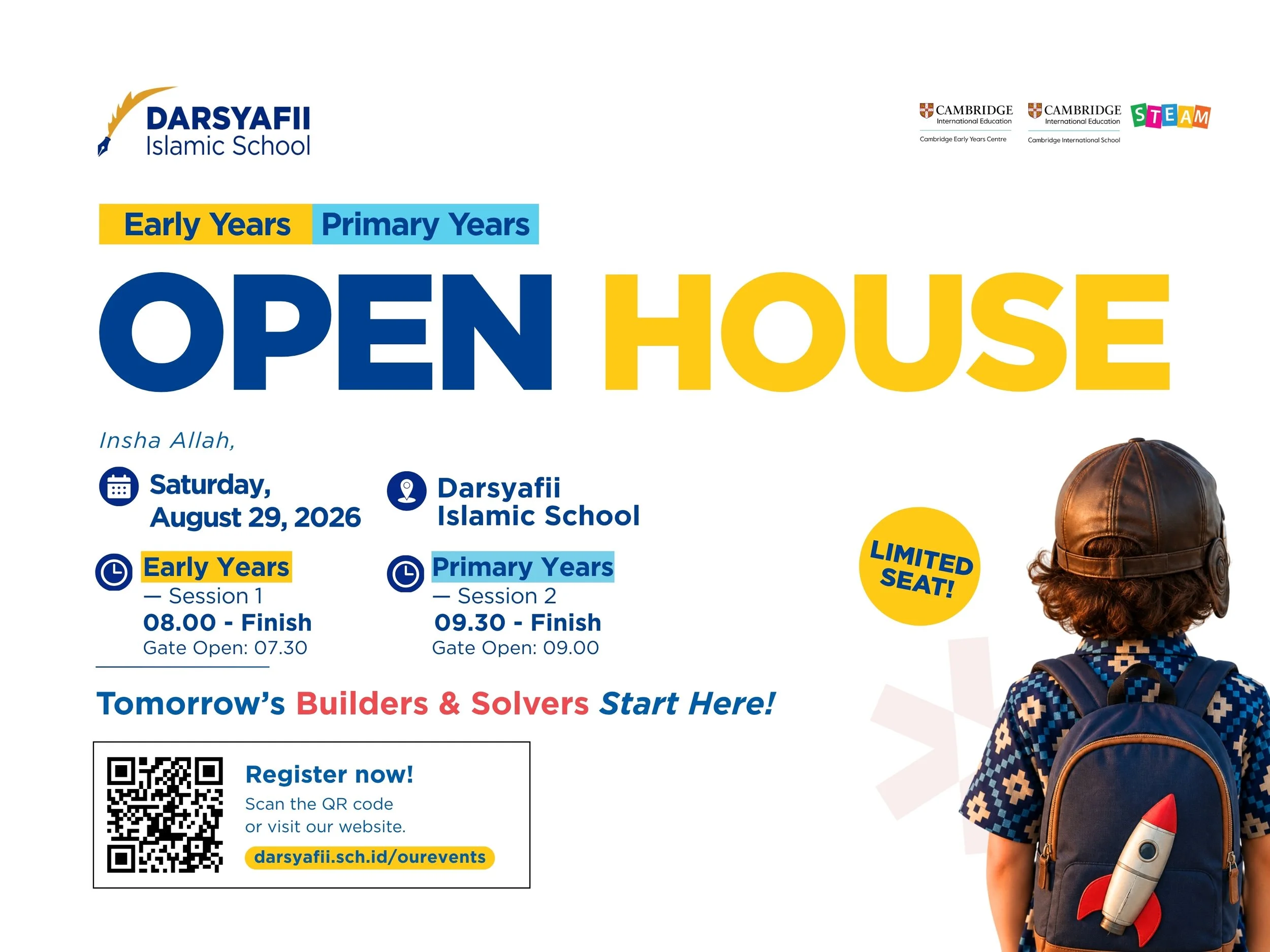 DARSYAFII
Islamic School

CAMBRIDGE
International Education
Cambridge Early Years Centre

CAMBRIDGE
International Education
Cambridge International School

STEAM

Early Years Primary Years

OPEN HOUSE

Insha Allah,

Saturday, August 29, 2026

Darsyafii Islamic School

Early Years
— Session 1
08.00 - Finish
Gate Open: 07.30

Primary Years
— Session 2
09.30 - Finish
Gate Open: 09.00

LIMITED SEAT!

Tomorrow's Builders & Solvers Start Here!

Register now!
Scan the QR code or visit our website.
darsyafii.sch.id/ourevents